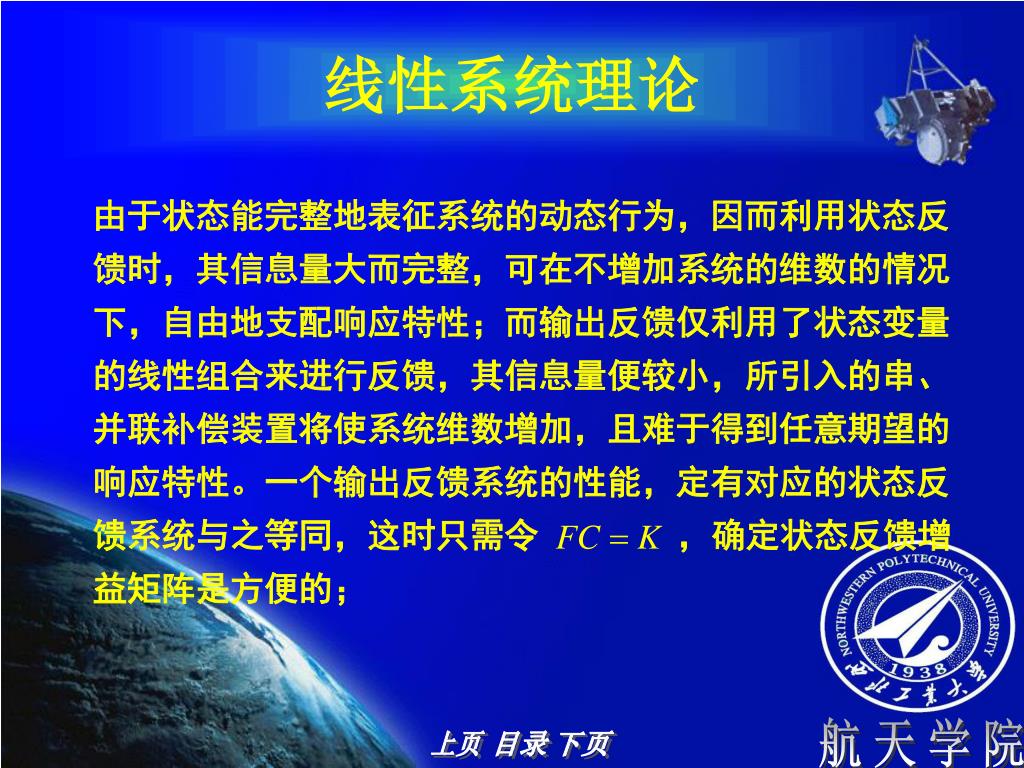 线性系统理论

由于状态能完整地表征系统的动态行为，因而利用状态反馈时，其信息量大而完整，可在不增加系统的维数的情况下，自由地支配响应特性；而输出反馈仅利用了状态变量的线性组合来进行反馈，其信息量便较小，所引入的串、并联补偿装置将使系统维数增加，且难于得到任意期望的响应特性。一个输出反馈系统的性能，定有对应的状态反馈系统与之等同，这时只需令 $FC = K$ ，确定状态反馈增益矩阵是方便的；

NORTHWESTERN POLYTECHNICAL UNIVERSITY
1938
西北工业大学

上页 目录 下页

航天学院